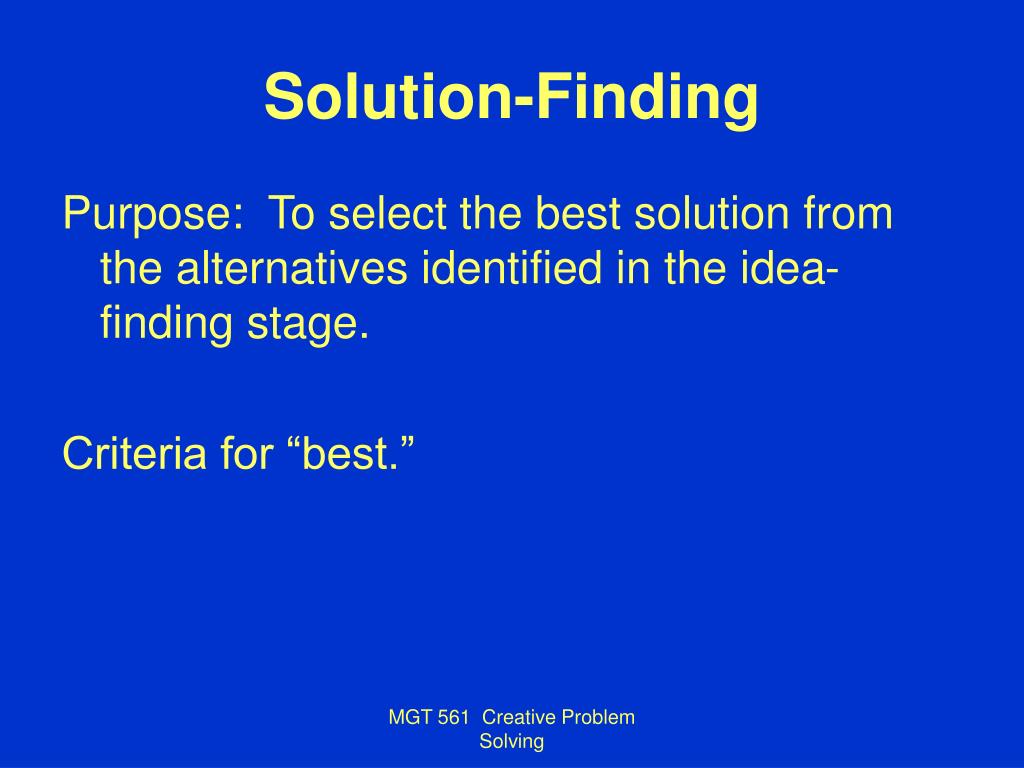 Solution-Finding

Purpose: To select the best solution from the alternatives identified in the idea-finding stage.

Criteria for “best.”

MGT 561 Creative Problem Solving